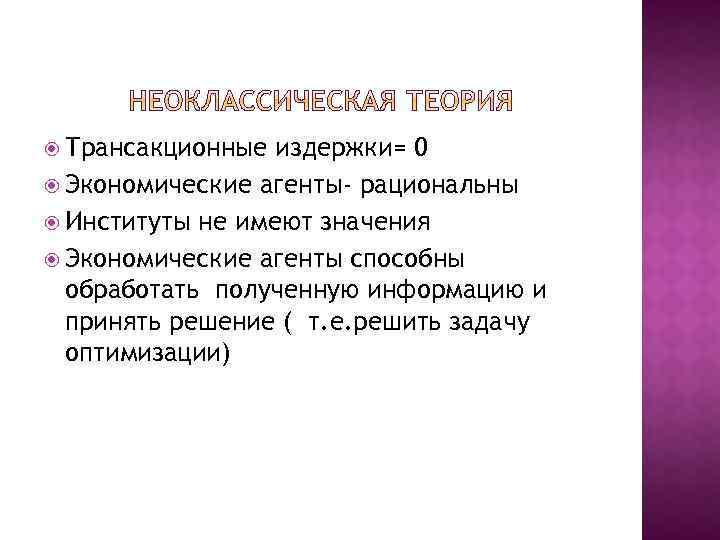 НЕОКЛАССИЧЕСКАЯ ТЕОРИЯ

Трансакционные издержки= 0

Экономические агенты- рациональны

Институты не имеют значения

Экономические агенты способны обработать полученную информацию и принять решение ( т.е.решить задачу оптимизации)